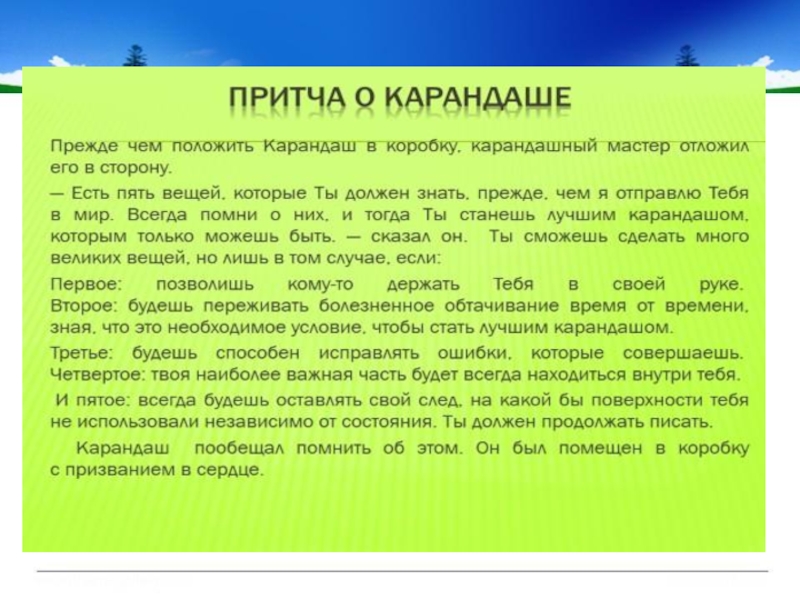 ПРИТЧА О КАРАНДАШЕ

Прежде чем положить Карандаш в коробку, карандашный мастер отложил его в сторону.

— Есть пять вещей, которые Ты должен знать, прежде, чем я отправлю Тебя в мир. Всегда помни о них, и тогда Ты станешь лучшим карандашом, которым только можешь быть. — сказал он. Ты сможешь сделать много великих вещей, но лишь в том случае, если:

Первое: позволишь кому-то держать Тебя в своей руке. Второе: будешь переживать болезненное обтачивание время от времени, зная, что это необходимое условие, чтобы стать лучшим карандашом.

Третье: будешь способен исправлять ошибки, которые совершаешь. Четвертое: твоя наиболее важная часть будет всегда находиться внутри тебя.

И пятое: всегда будешь оставлять свой след, на какой бы поверхности тебя не использовали независимо от состояния. Ты должен продолжать писать.

Карандаш пообещал помнить об этом. Он был помещен в коробку с призванием в сердце.